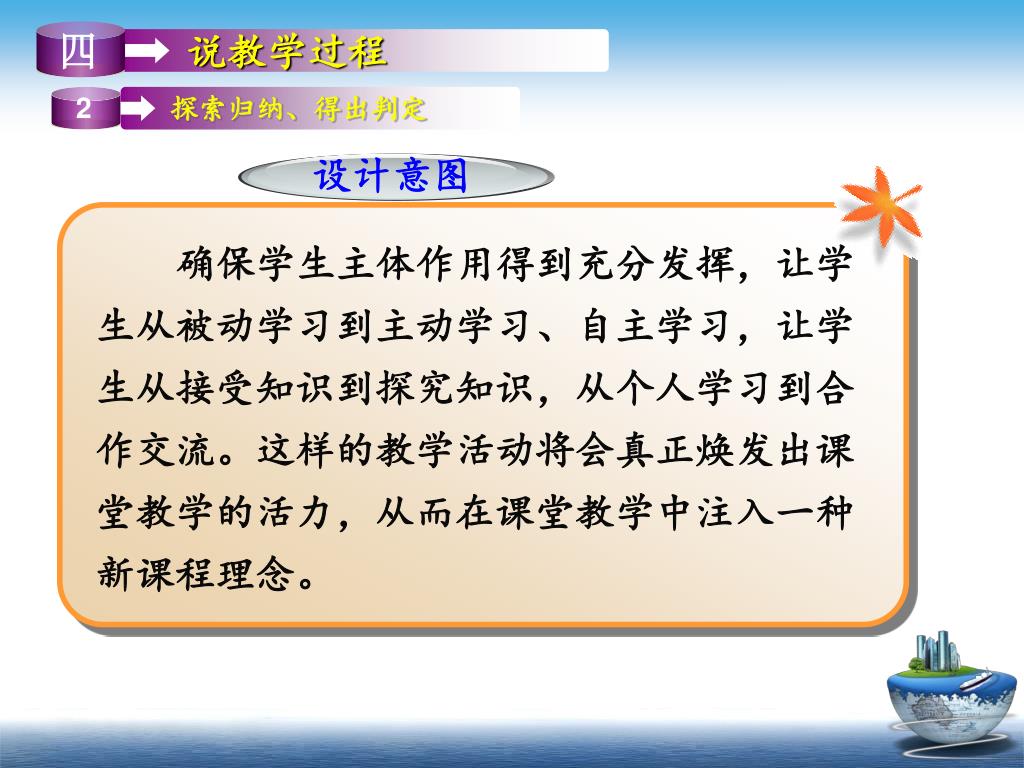 四 说教学过程

2 探索归纳、得出判定

设计意图

确保学生主体作用得到充分发挥，让学生从被动学习到主动学习、自主学习，让学生从接受知识到探究知识，从个人学习到合作交流。这样的教学活动将会真正焕发出课堂教学的活力，从而在课堂教学中注入一种新课程理念。